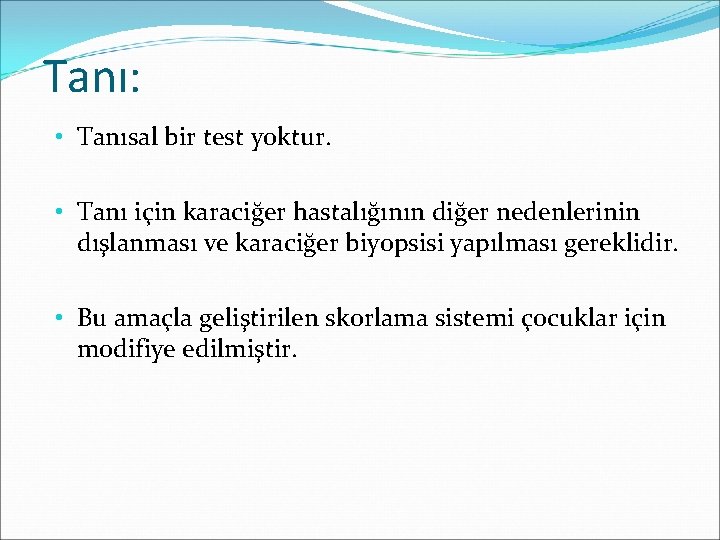 Tanı:

• Tanısal bir test yoktur.

• Tanı için karaciğer hastalığının diğer nedenlerinin dışlanması ve karaciğer biyopsisi yapılması gereklidir.

• Bu amaçla geliştirilen skorlama sistemi çocuklar için modifiye edilmiştir.